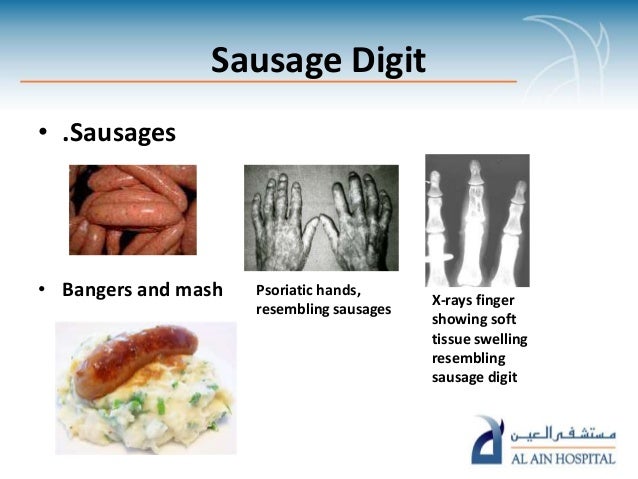 Sausage Digit

• .Sausages

• Bangers and mash

Psoriatic hands, resembling sausages

X-rays finger showing soft tissue swelling resembling sausage digit

مستشفى العين
AL AIN HOSPITAL